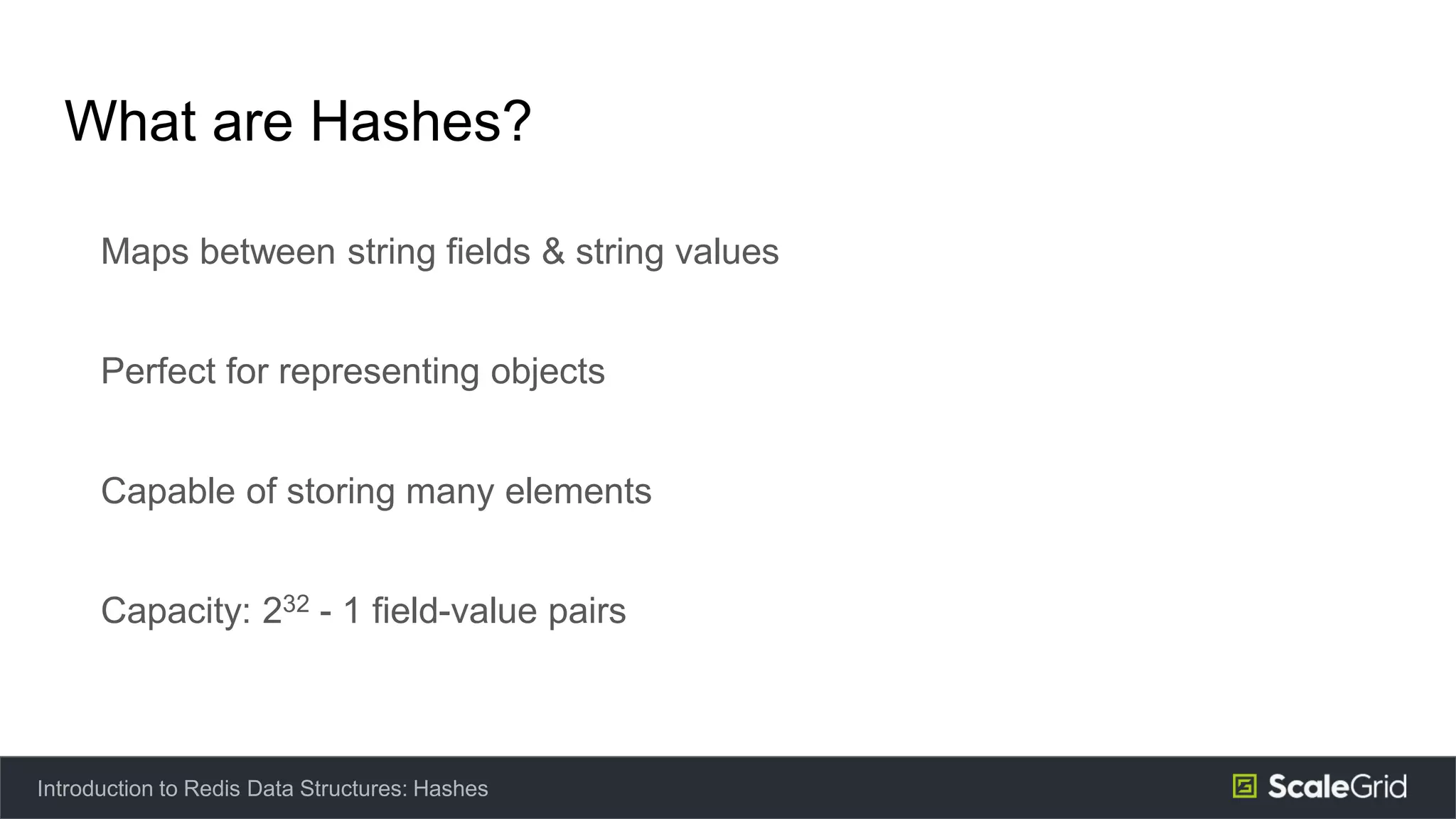 What are Hashes?

Maps between string fields & string values

Perfect for representing objects

Capable of storing many elements

Capacity: $2^{32}$ - 1 field-value pairs

Introduction to Redis Data Structures: Hashes

ScaleGrid